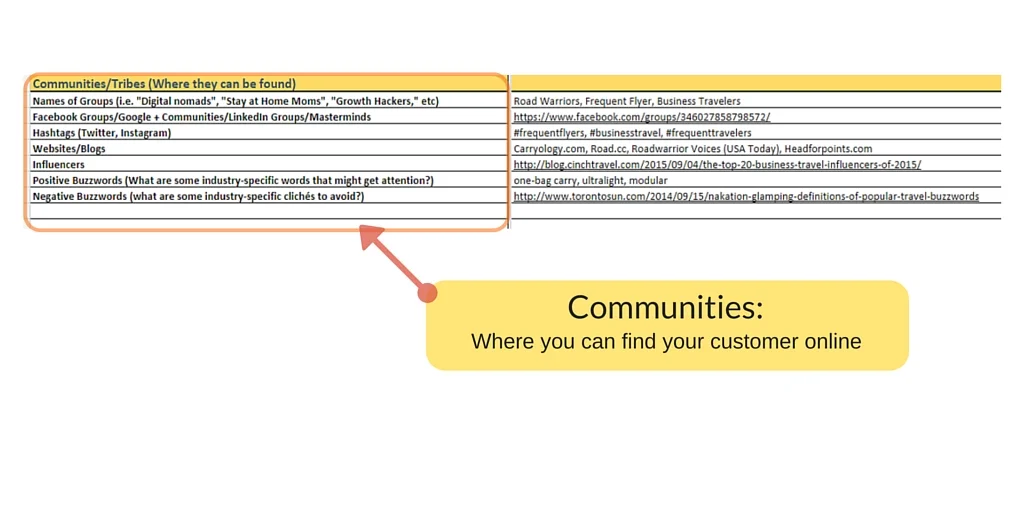 | Communities/Tribes (Where they can be found) | |
|---|---|
| Names of Groups (i.e. "Digital nomads", "Stay at Home Moms", "Growth Hackers," etc) | Road Warriors, Frequent Flyer, Business Travelers |
| Facebook Groups/Google + Communities/LinkedIn Groups/Masterminds | https://www.facebook.com/groups/346027858798572/ |
| Hashtags (Twitter, Instagram) | #frequentflyers, #businesstravel, #frequenttravelers |
| Websites/Blogs | Carryology.com, Road.cc, Roadwarrior Voices (USA Today), Headforpoints.com |
| Influencers | http://blog.cinchtravel.com/2015/09/04/the-top-20-business-travel-influencers-of-2015/ |
| Positive Buzzwords (What are some industry-specific words that might get attention?) | one-bag carry, ultralight, modular |
| Negative Buzzwords (what are some industry-specific clichés to avoid?) | http://www.torontosun.com/2014/09/15/nakation-glamping-definitions-of-popular-travel-buzzwords |

Communities:
Where you can find your customer online